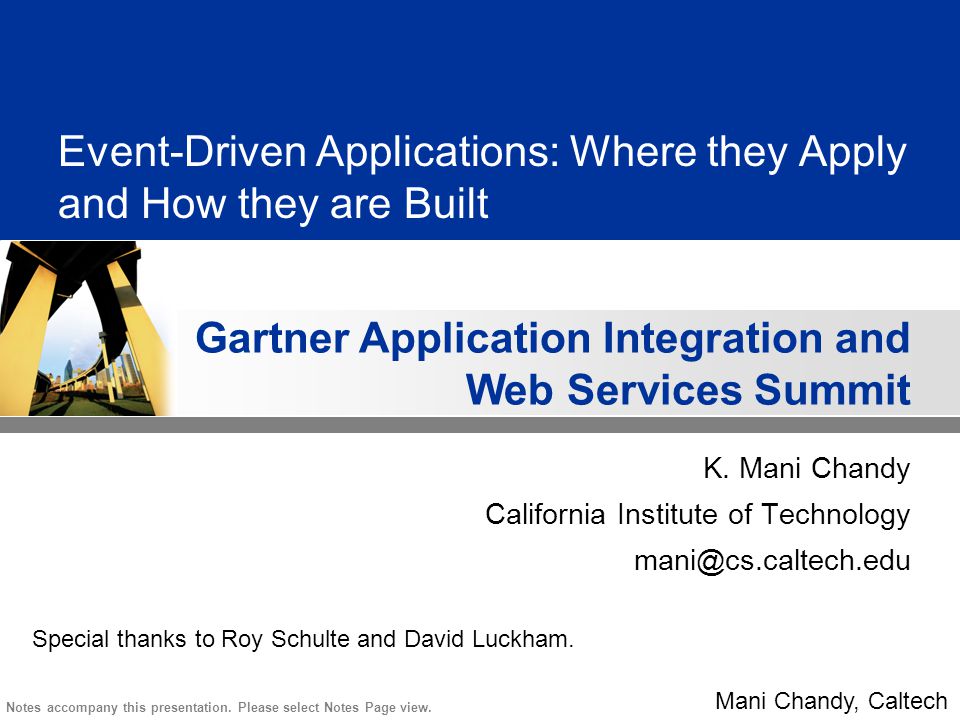 Event-Driven Applications: Where they Apply and How they are Built

Gartner Application Integration and Web Services Summit

K. Mani Chandy

California Institute of Technology

mani@cs.caltech.edu

Special thanks to Roy Schulte and David Luckham.

Notes accompany this presentation. Please select Notes Page view.

Mani Chandy, Caltech